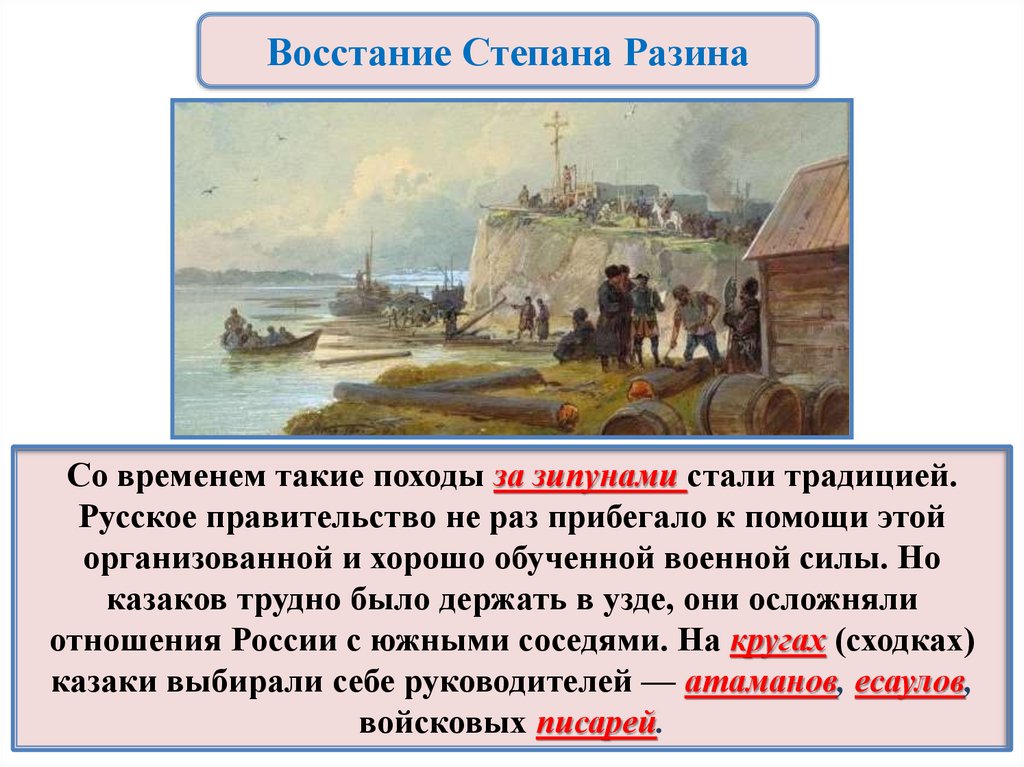 Восстание Степана Разина

Со временем такие походы за зипунами стали традицией. Русское правительство не раз прибегало к помощи этой организованной и хорошо обученной военной силы. Но казаков трудно было держать в узде, они осложняли отношения России с южными соседями. На кругах (сходках) казаки выбирали себе руководителей — атаманов, есаулов, войсковых писарей.